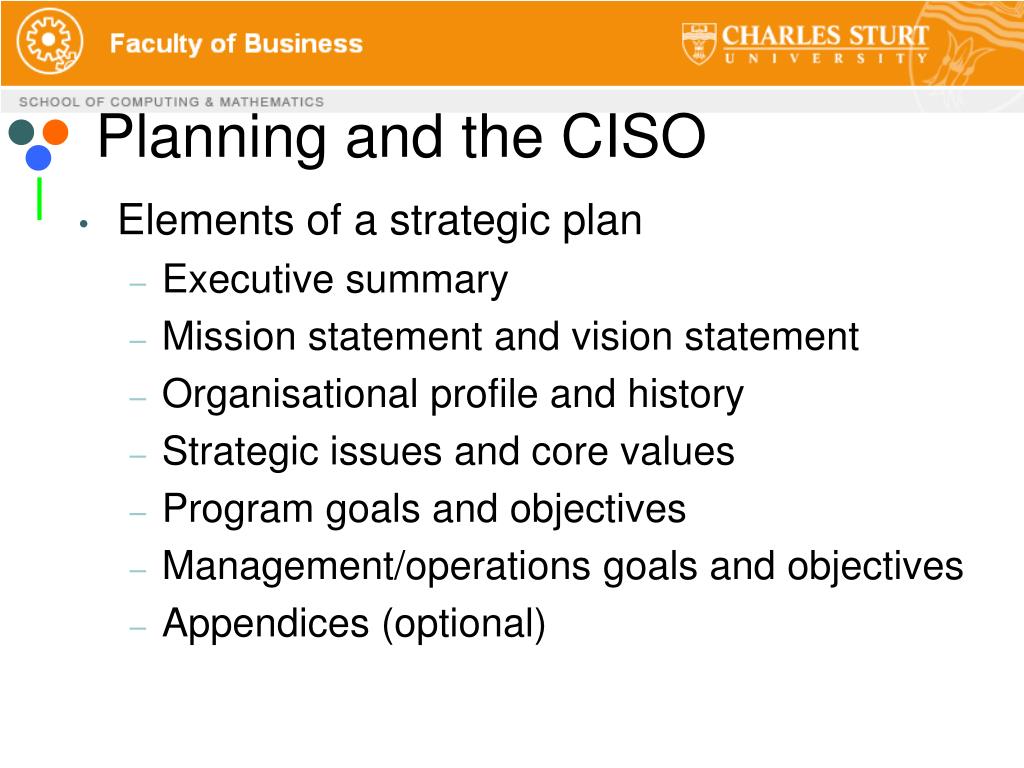 Faculty of Business

CHARLES STURT
UNIVERSITY

SCHOOL OF COMPUTING & MATHEMATICS

Planning and the CISO

• Elements of a strategic plan
– Executive summary
– Mission statement and vision statement
– Organisational profile and history
– Strategic issues and core values
– Program goals and objectives
– Management/operations goals and objectives
– Appendices (optional)